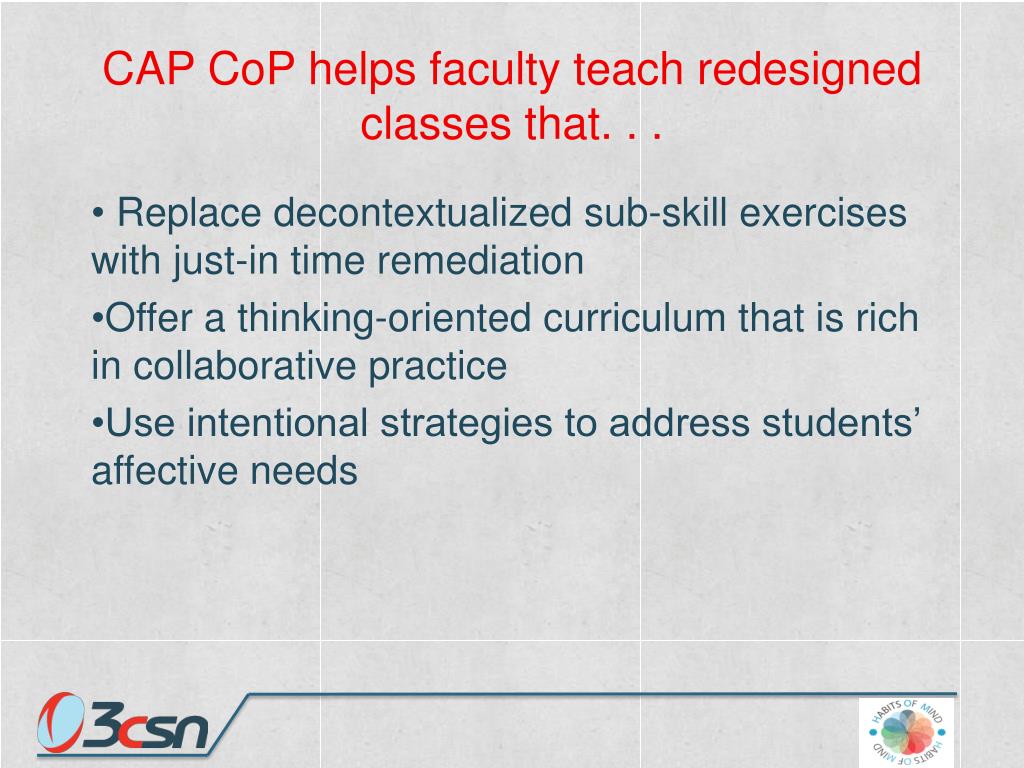 CAP CoP helps faculty teach redesigned classes that. . .

• Replace decontextualized sub-skill exercises with just-in time remediation

•Offer a thinking-oriented curriculum that is rich in collaborative practice

•Use intentional strategies to address students' affective needs

3csn

HABITS OF MIND HABITS OF MIND